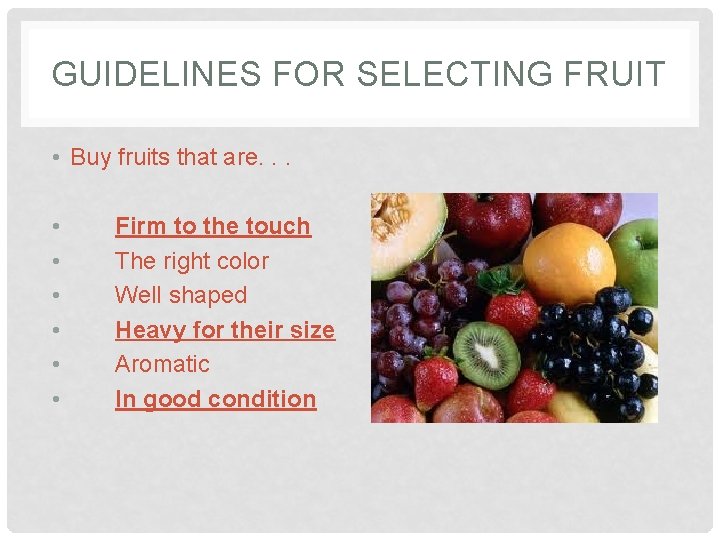 GUIDELINES FOR SELECTING FRUIT

• Buy fruits that are. . .

• Firm to the touch
• The right color
• Well shaped
• Heavy for their size
• Aromatic
• In good condition